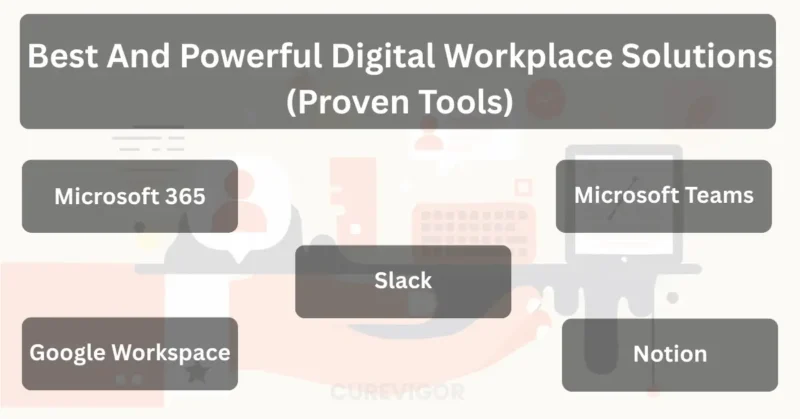 Best And Powerful Digital Workplace Solutions (Proven Tools)

Microsoft 365

Microsoft Teams

Slack

Google Workspace

Notion

CUREVIGOR